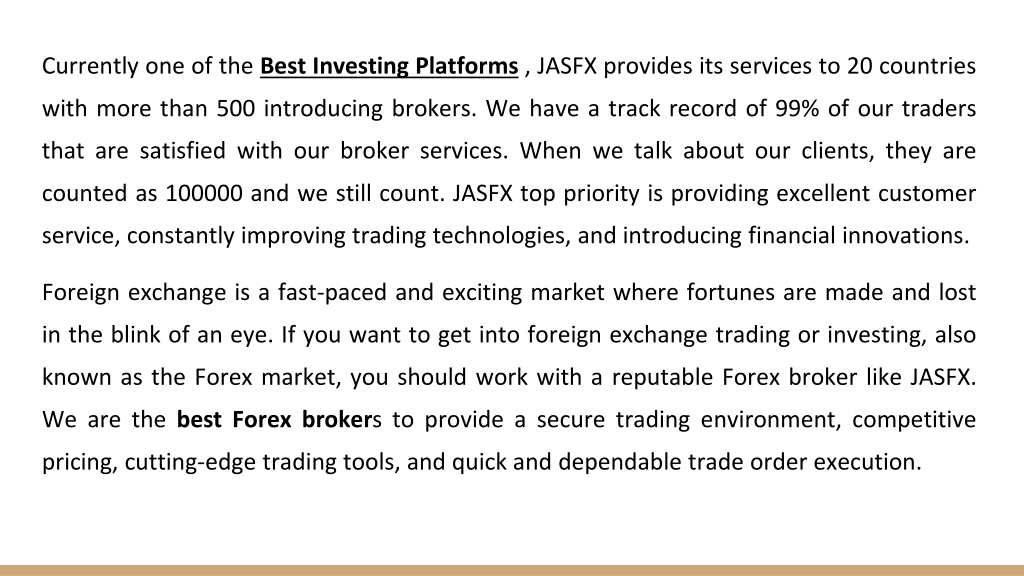 Currently one of the Best Investing Platforms , JASFX provides its services to 20 countries with more than 500 introducing brokers. We have a track record of 99% of our traders that are satisfied with our broker services. When we talk about our clients, they are counted as 100000 and we still count. JASFX top priority is providing excellent customer service, constantly improving trading technologies, and introducing financial innovations.

Foreign exchange is a fast-paced and exciting market where fortunes are made and lost in the blink of an eye. If you want to get into foreign exchange trading or investing, also known as the Forex market, you should work with a reputable Forex broker like JASFX. We are the best Forex brokers to provide a secure trading environment, competitive pricing, cutting-edge trading tools, and quick and dependable trade order execution.